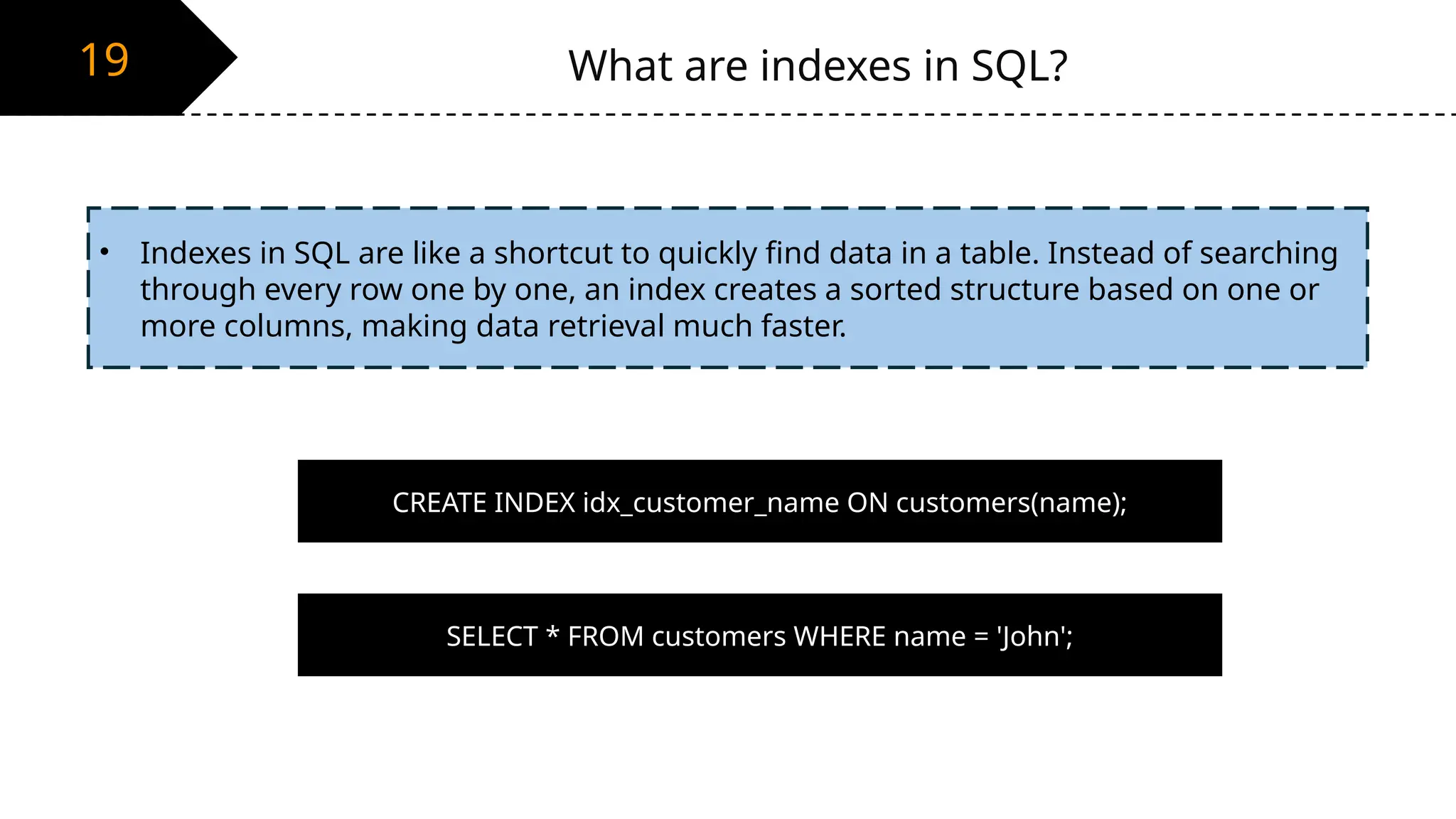 19

What are indexes in SQL?

• Indexes in SQL are like a shortcut to quickly find data in a table. Instead of searching through every row one by one, an index creates a sorted structure based on one or more columns, making data retrieval much faster.

CREATE INDEX idx_customer_name ON customers(name);

SELECT * FROM customers WHERE name = 'John';